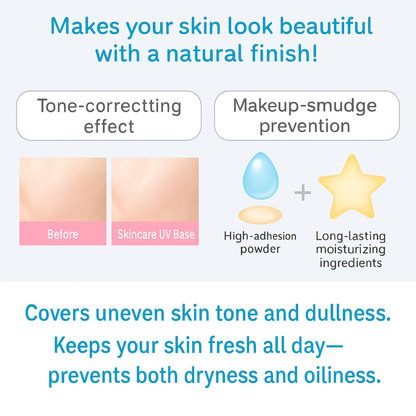 Makes your skin look beautiful with a natural finish!

Tone-correctting effect

Makeup-smudge prevention

Before

Skincare UV Base

High-adhesion powder

+

Long-lasting moisturizing ingredients

Covers uneven skin tone and dullness.
Keeps your skin fresh all day—
prevents both dryness and oiliness.